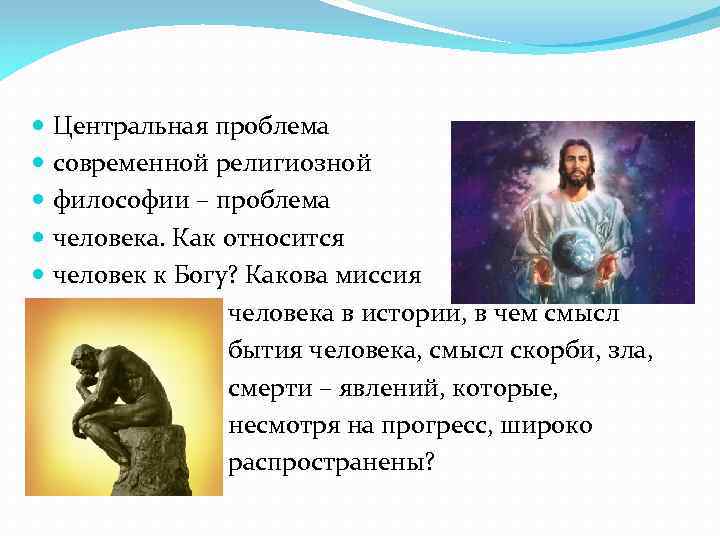 - Центральная проблема
- современной религиозной
- философии – проблема
- человека. Как относится
- человек к Богу? Какова миссия человека в истории, в чем смысл бытия человека, смысл скорби, зла, смерти – явлений, которые, несмотря на прогресс, широко распространены?